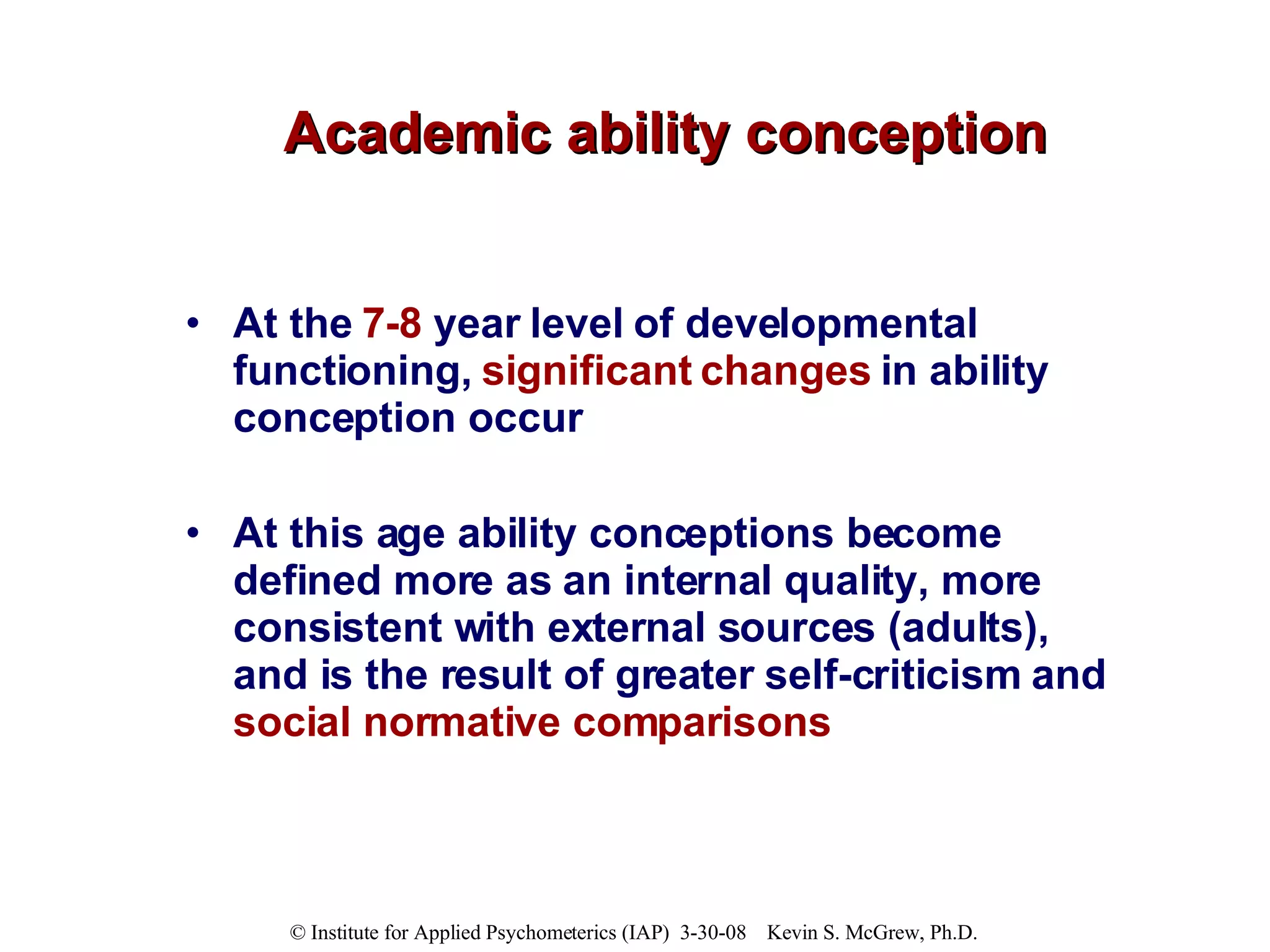 Academic ability conception

• At the 7-8 year level of developmental functioning, significant changes in ability conception occur

• At this age ability conceptions become defined more as an internal quality, more consistent with external sources (adults), and is the result of greater self-criticism and social normative comparisons

© Institute for Applied Psychometerics (IAP) 3-30-08 Kevin S. McGrew, Ph.D.